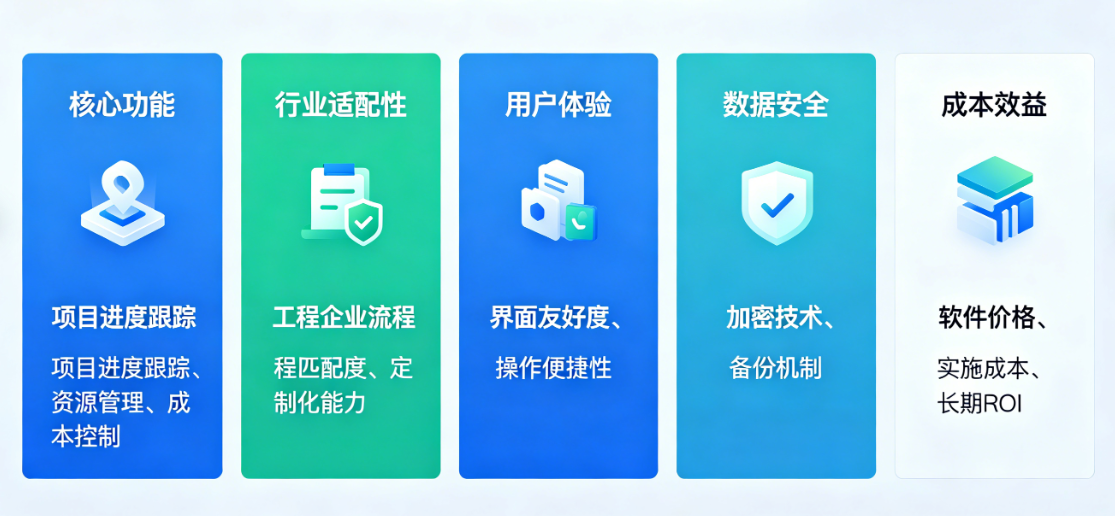 核心功能

项目进度跟踪

项目进度跟踪、资源管理、成本控制

行业适配性

工程企业流程

程匹配度、定制化能力

用户体验

界面友好度、

操作便捷性

数据安全

加密技术、

备份机制

成本效益

软件价格、

实施成本、长期ROI